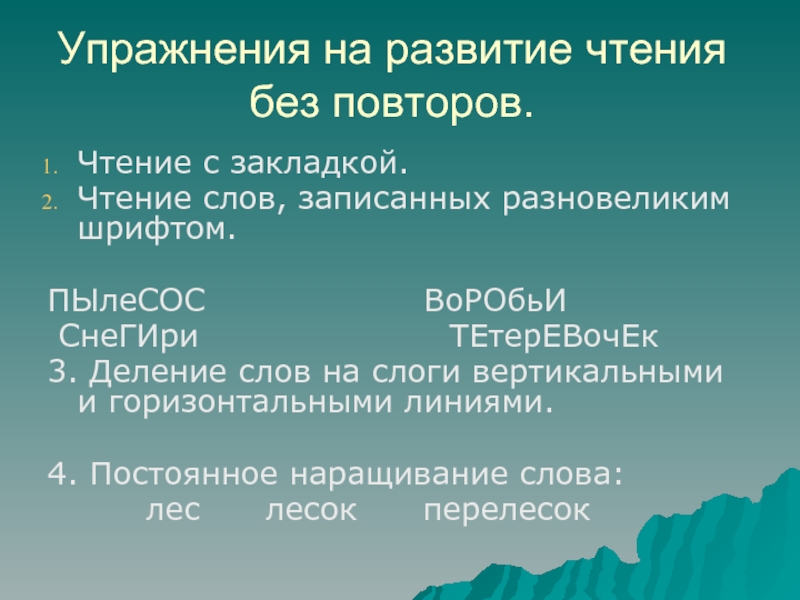 Упражнения на развитие чтения без повторов.

1. Чтение с закладкой.
2. Чтение слов, записанных разновеликим шрифтом.

ПЫлеСОС ВоРОбьИ
СнеГИри ТЕтерЕВочЕк

3. Деление слов на слоги вертикальными и горизонтальными линиями.

4. Постоянное наращивание слова:
лес лесок перелесок